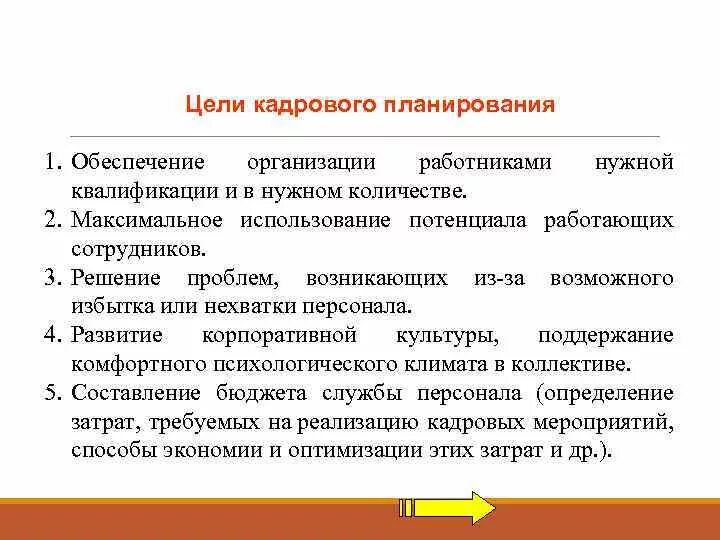 Цели кадрового планирования

1. Обеспечение организации работниками нужной квалификации и в нужном количестве.
2. Максимальное использование потенциала работающих сотрудников.
3. Решение проблем, возникающих из-за возможного избытка или нехватки персонала.
4. Развитие корпоративной культуры, поддержание комфортного психологического климата в коллективе.
5. Составление бюджета службы персонала (определение затрат, требуемых на реализацию кадровых мероприятий, способы экономии и оптимизации этих затрат и др.).